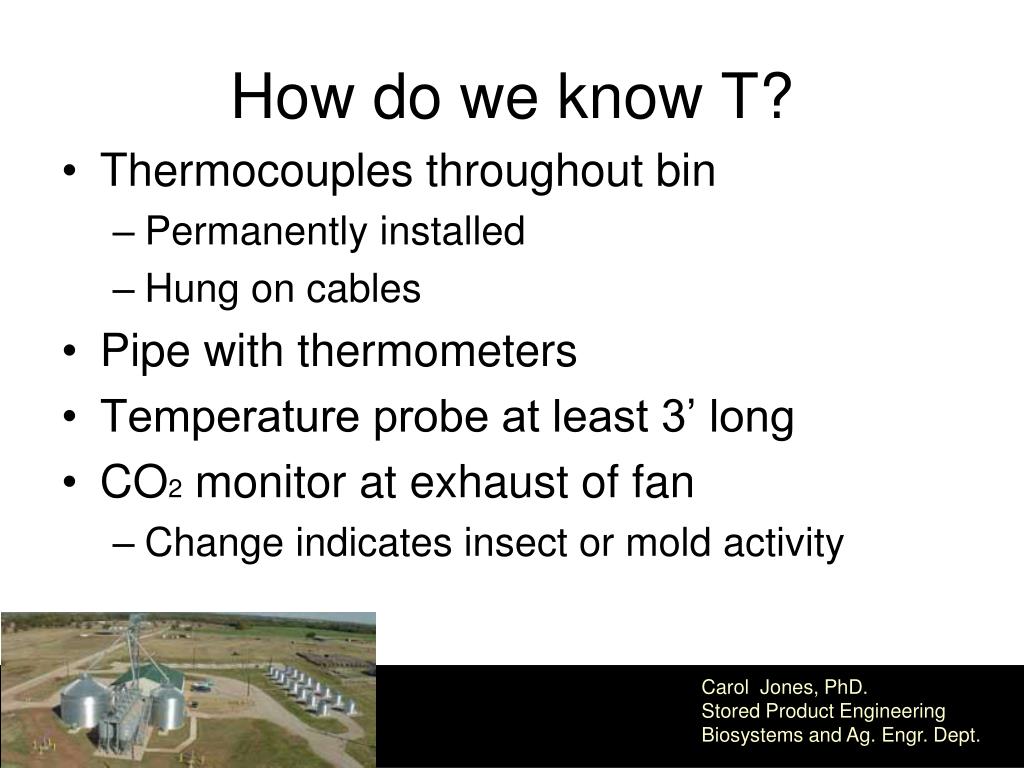 How do we know T?

• Thermocouples throughout bin
– Permanently installed
– Hung on cables
• Pipe with thermometers
• Temperature probe at least 3’ long
• $CO_2$ monitor at exhaust of fan
– Change indicates insect or mold activity

Carol Jones, PhD.
Stored Product Engineering
Biosystems and Ag. Engr. Dept.